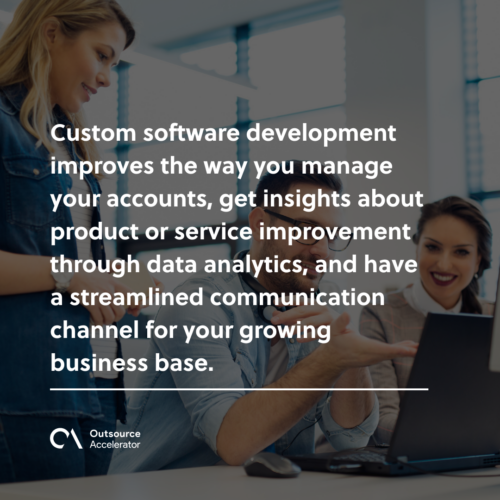 Custom software development improves the way you manage your accounts, get insights about product or service improvement through data analytics, and have a streamlined communication channel for your growing business base.

Outsource Accelerator